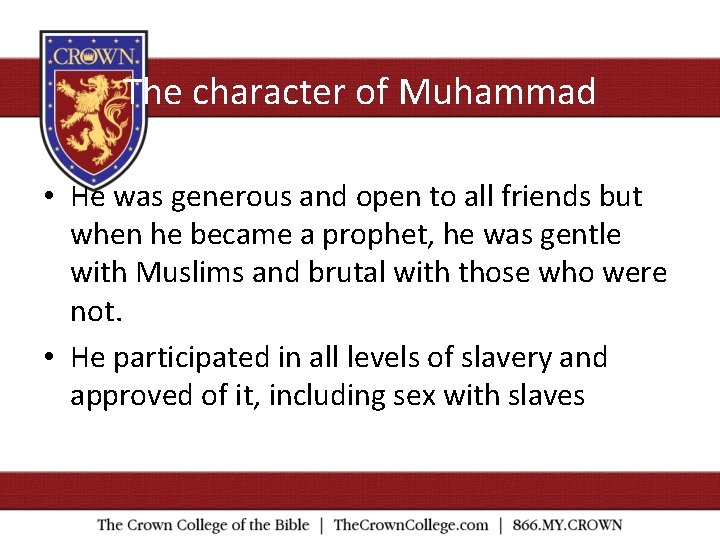 CROWN

The character of Muhammad

• He was generous and open to all friends but when he became a prophet, he was gentle with Muslims and brutal with those who were not.

• He participated in all levels of slavery and approved of it, including sex with slaves

The Crown College of the Bible | TheCrownCollege.com | 866.MY.CROWN